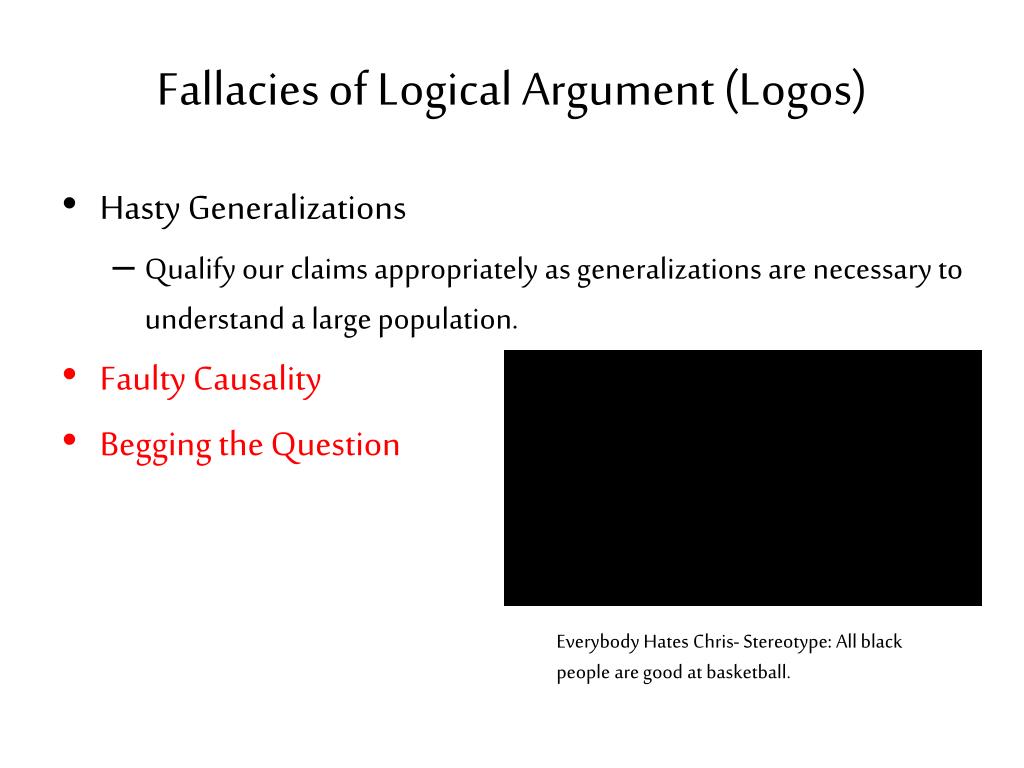 Fallacies of Logical Argument (Logos)

• Hasty Generalizations

– Qualify our claims appropriately as generalizations are necessary to understand a large population.

• Faulty Causality

• Begging the Question

Everybody Hates Chris- Stereotype: All black people are good at basketball.